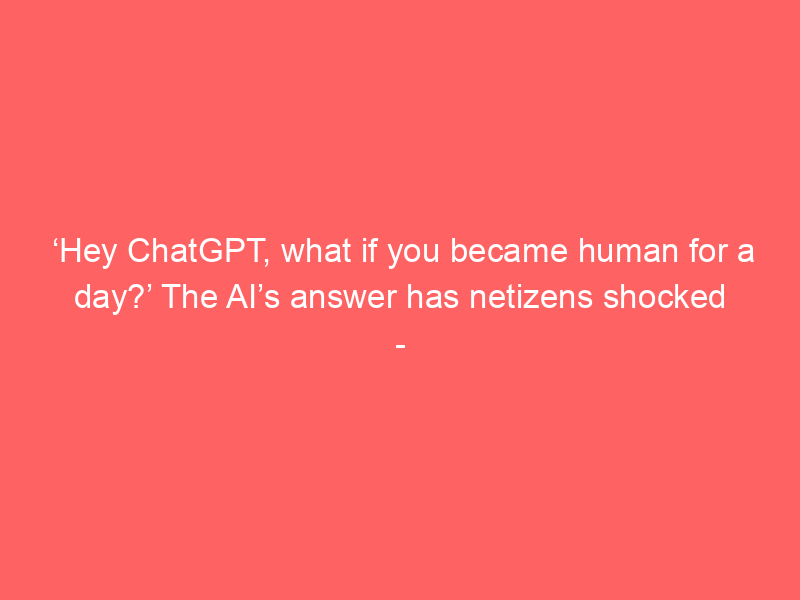 ‘Hey ChatGPT, what if you became human for a day?’ The AI’s answer has netizens shocked -